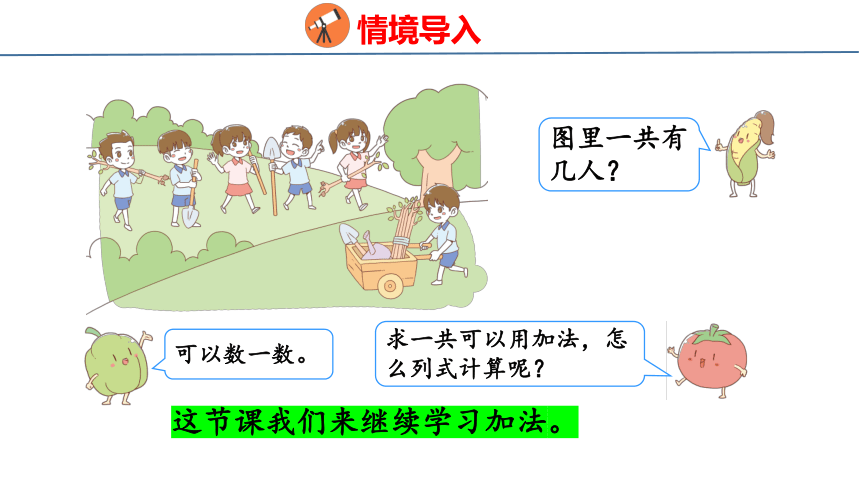 情境导入

图里一共有几人？

可以数一数。

求一共可以用加法，怎么列式计算呢？

这节课我们来继续学习加法。